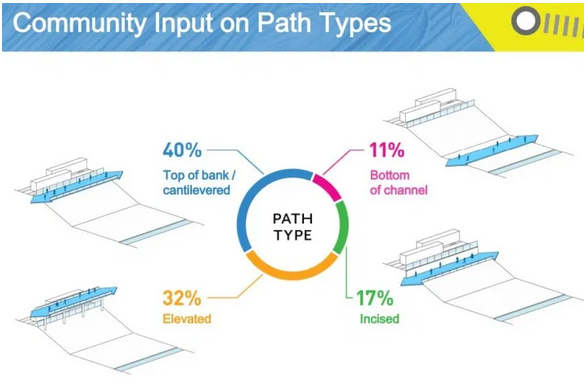 Community Input on Path Types

40%
Top of bank / cantilevered

11%
Bottom of channel

PATH TYPE

32%
Elevated

17%
Incised